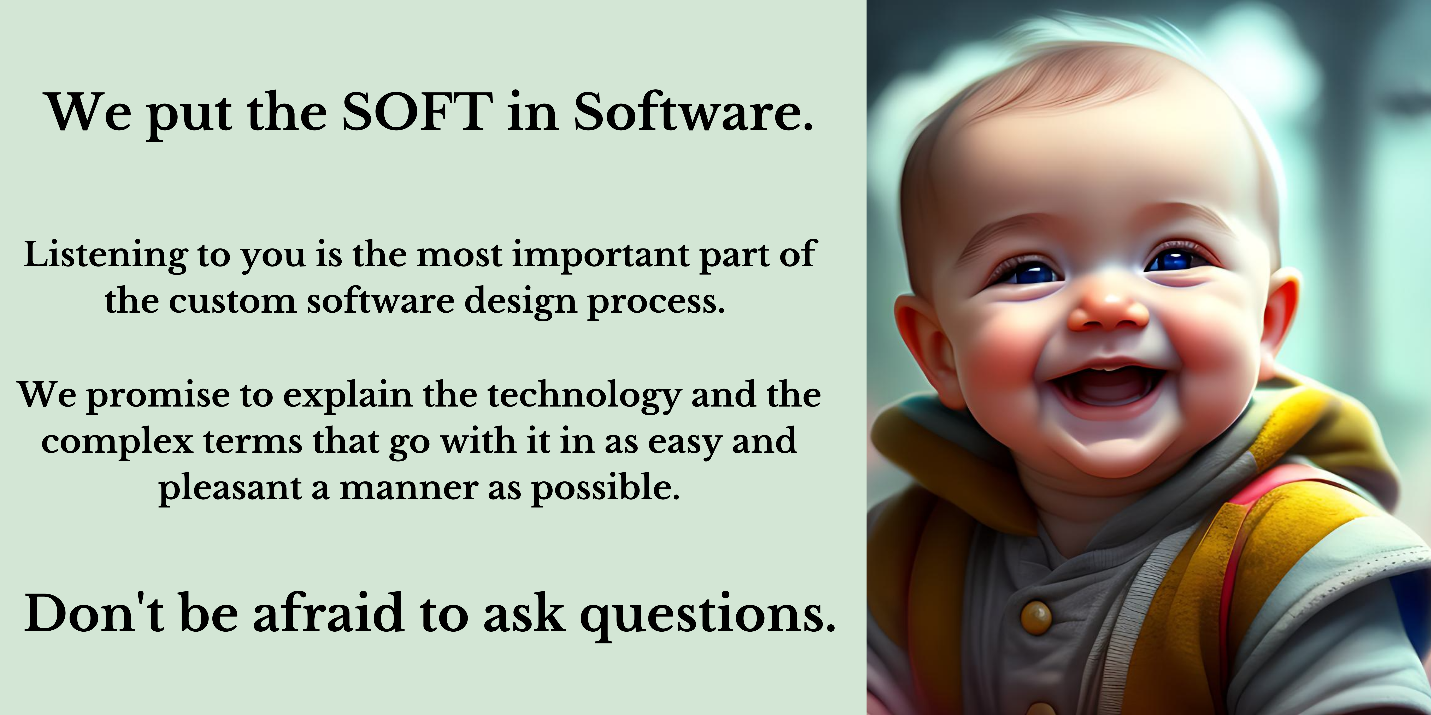 We put the SOFT in Software.

Listening to you is the most important part of the custom software design process.

We promise to explain the technology and the complex terms that go with it in as easy and pleasant a manner as possible.

Don't be afraid to ask questions.